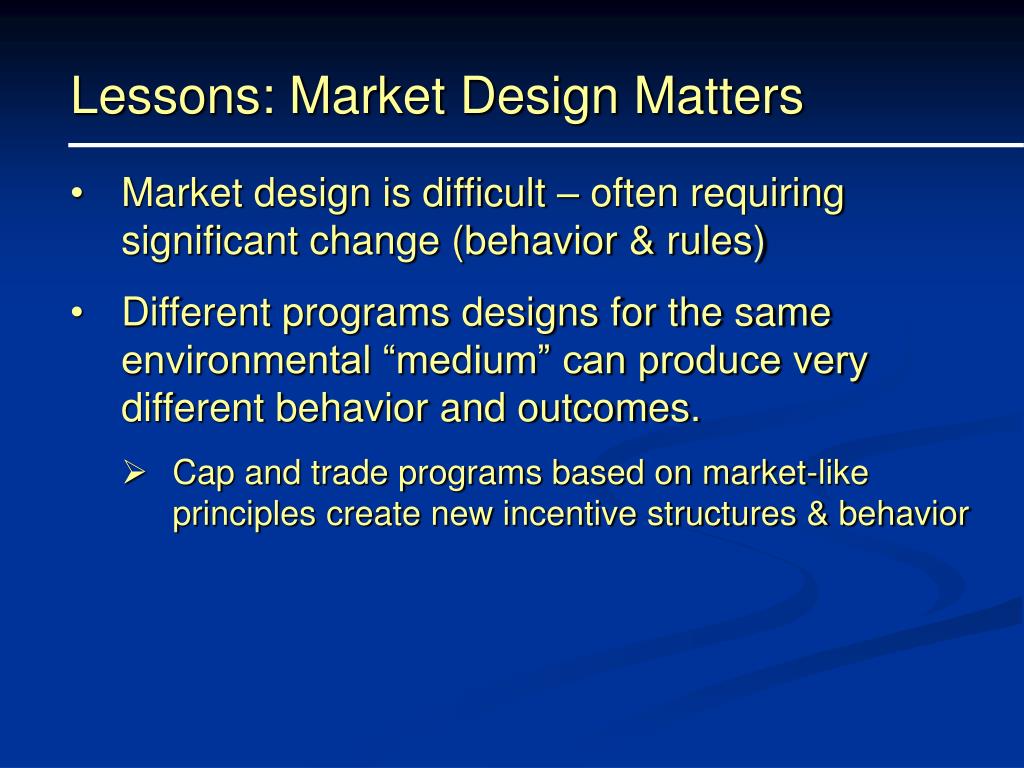 Lessons: Market Design Matters

• Market design is difficult – often requiring significant change (behavior & rules)

• Different programs designs for the same environmental “medium” can produce very different behavior and outcomes.

➢ Cap and trade programs based on market-like principles create new incentive structures & behavior